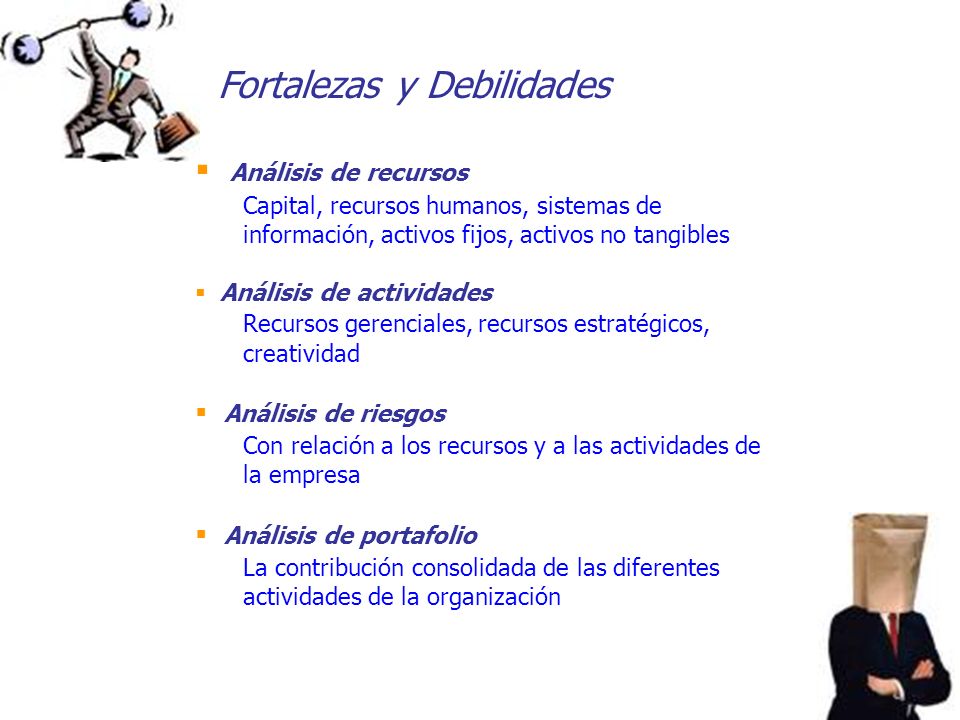 Fortalezas y Debilidades

Análisis de recursos
Capital, recursos humanos, sistemas de información, activos fijos, activos no tangibles

Análisis de actividades
Recursos gerenciales, recursos estratégicos, creatividad

Análisis de riesgos
Con relación a los recursos y a las actividades de la empresa

Análisis de portafolio
La contribución consolidada de las diferentes actividades de la organización